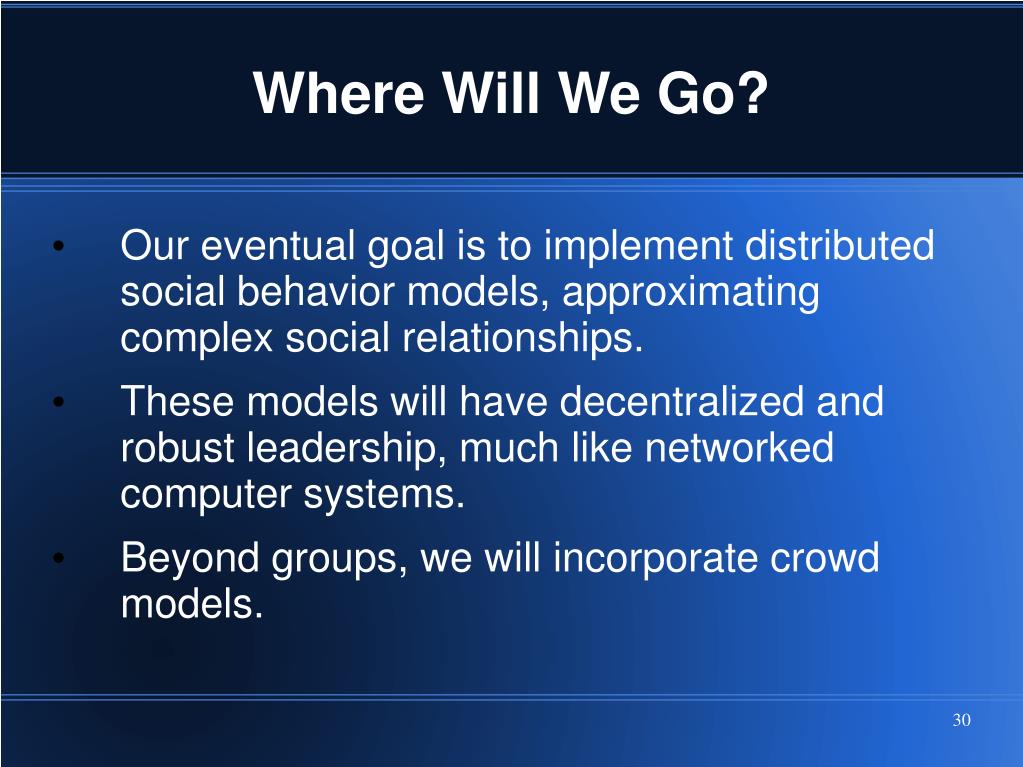 Where Will We Go?

• Our eventual goal is to implement distributed social behavior models, approximating complex social relationships.

• These models will have decentralized and robust leadership, much like networked computer systems.

• Beyond groups, we will incorporate crowd models.

30